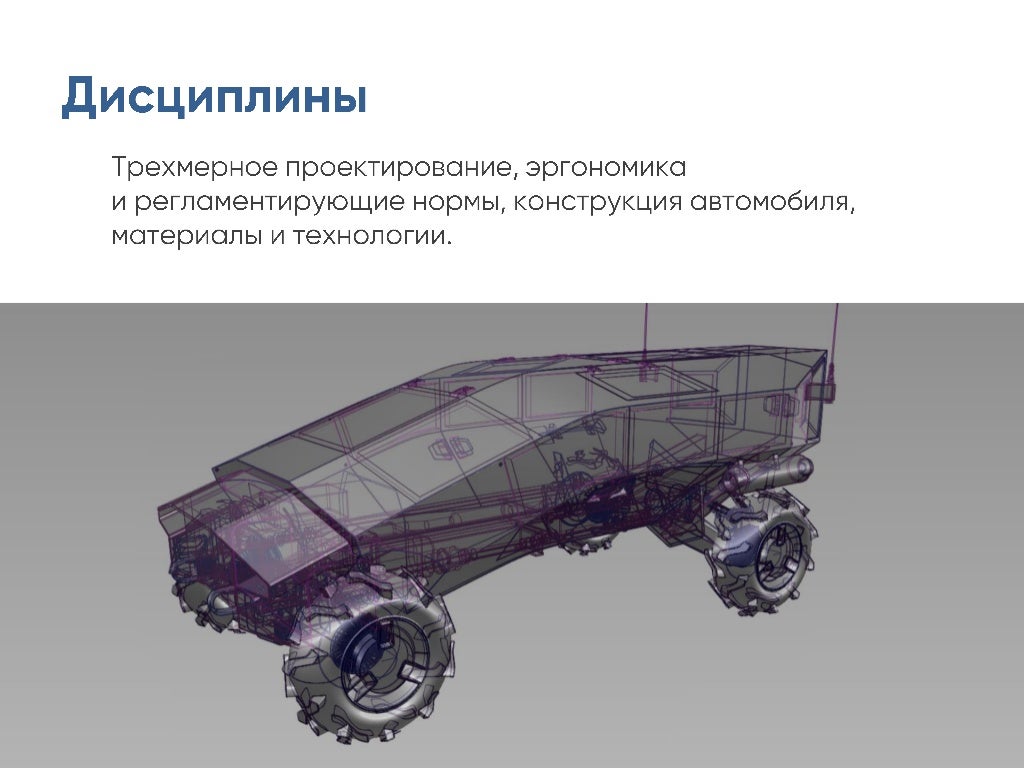 Дисциплины

Трехмерное проектирование, эргономика и регламентирующие нормы, конструкция автомобиля, материалы и технологии.